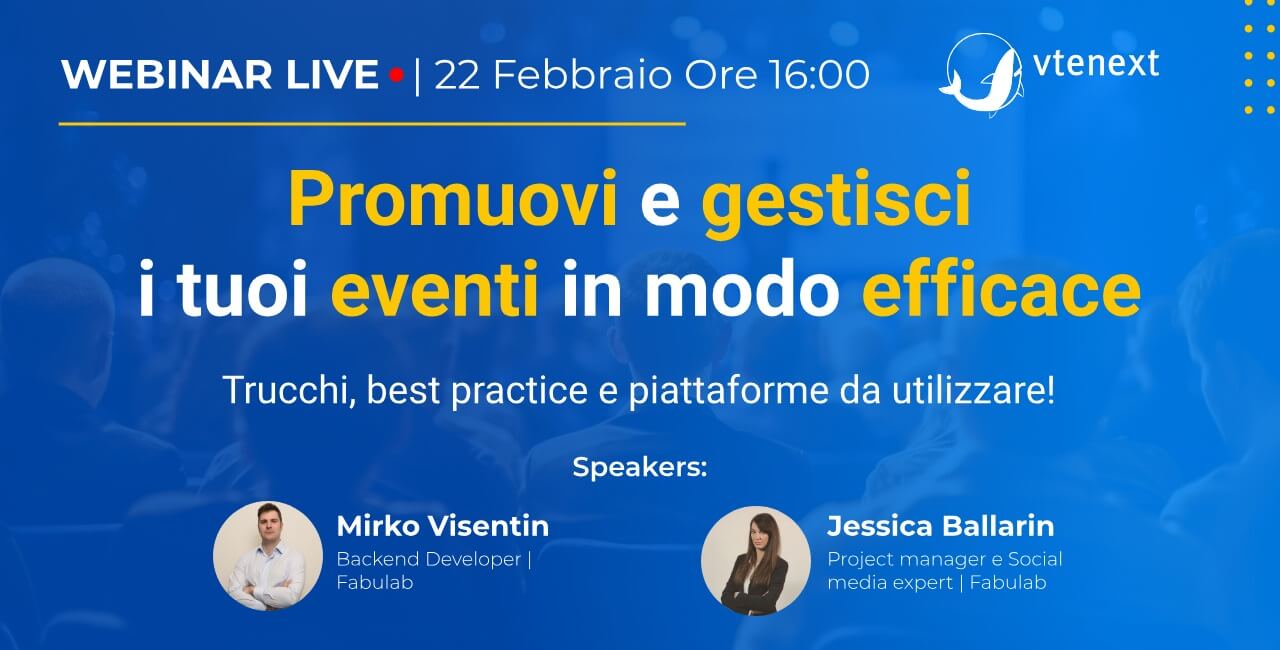 WEBINAR LIVE • | 22 Febbraio Ore 16:00

vtenext

Promuovi e gestisci i tuoi eventi in modo efficace

Trucchi, best practice e piattaforme da utilizzare!

Speakers:

Mirko Visentin
Backend Developer | Fabulab

Jessica Ballarin
Project manager e Social media expert | Fabulab